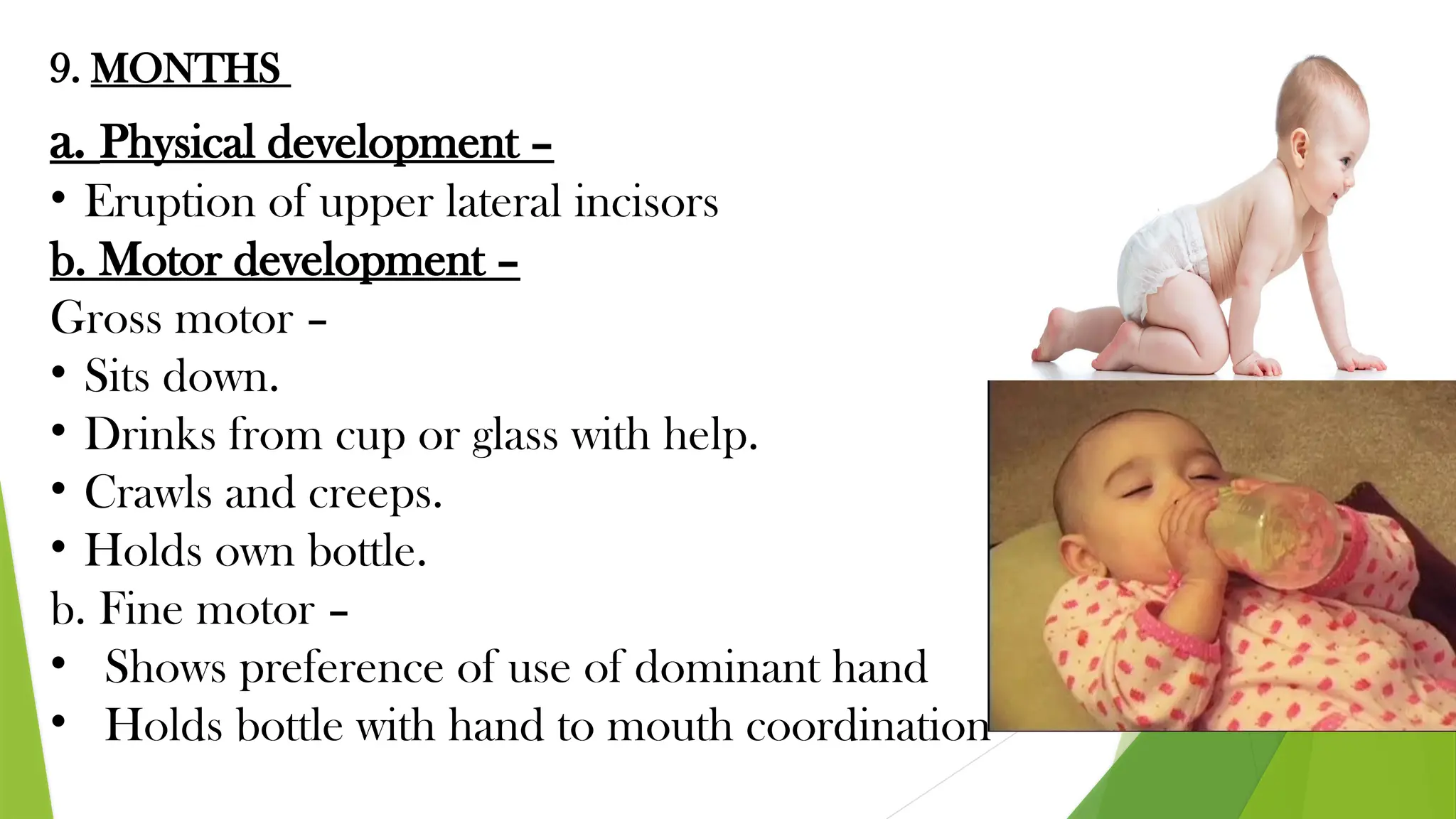 9. MONTHS

a. Physical development –

• Eruption of upper lateral incisors

b. Motor development –

Gross motor –

• Sits down.

• Drinks from cup or glass with help.

• Crawls and creeps.

• Holds own bottle.

b. Fine motor –

• Shows preference of use of dominant hand

• Holds bottle with hand to mouth coordination